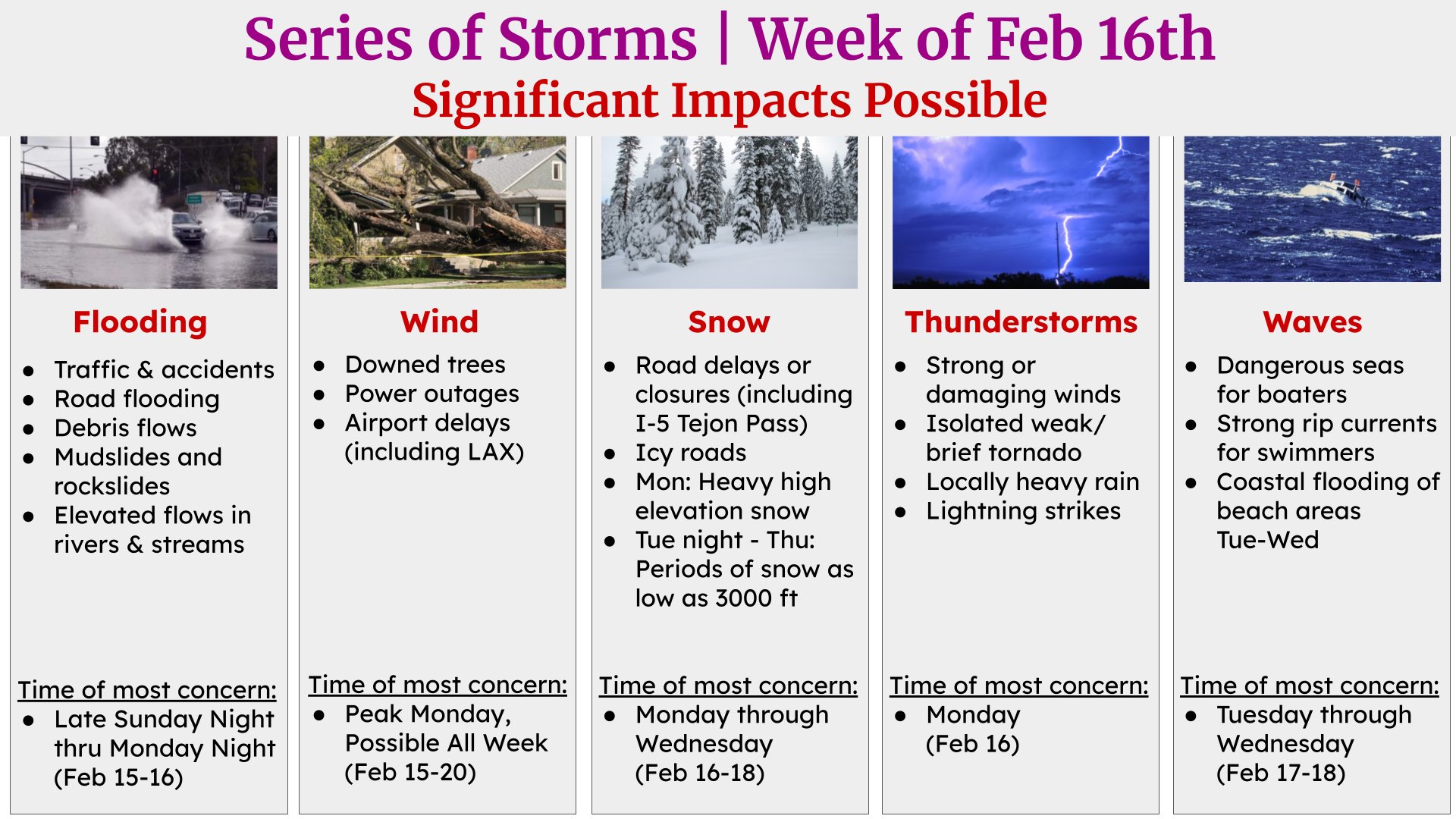 Series of Storms | Week of Feb 16th
Significant Impacts Possible

Flooding
- Traffic & accidents
- Road flooding
- Debris flows
- Mudslides and rockslides
- Elevated flows in rivers & streams

Time of most concern:
- Late Sunday Night thru Monday Night (Feb 15-16)

Wind
- Downed trees
- Power outages
- Airport delays (including LAX)

Time of most concern:
- Peak Monday, Possible All Week (Feb 15-20)

Snow
- Road delays or closures (including I-5 Tejon Pass)
- Icy roads
- Mon: Heavy high elevation snow
- Tue night - Thu: Periods of snow as low as 3000 ft

Time of most concern:
- Monday through Wednesday (Feb 16-18)

Thunderstorms
- Strong or damaging winds
- Isolated weak/ brief tornado
- Locally heavy rain
- Lightning strikes

Time of most concern:
- Monday (Feb 16)

Waves
- Dangerous seas for boaters
- Strong rip currents for swimmers
- Coastal flooding of beach areas Tue-Wed

Time of most concern:
- Tuesday through Wednesday (Feb 17-18)